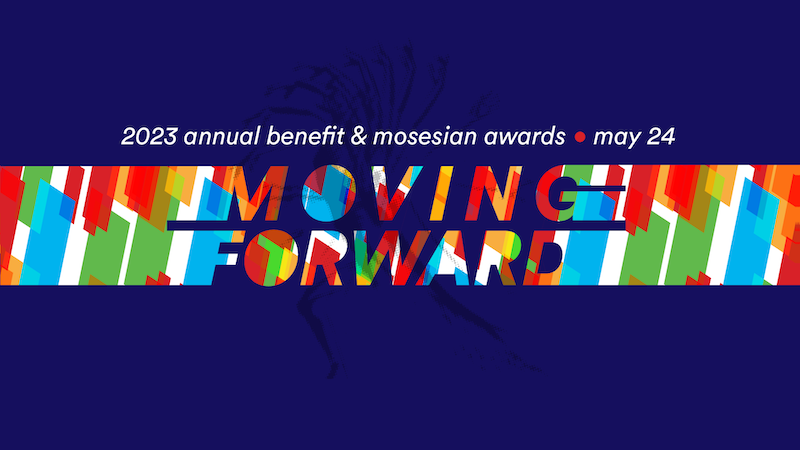 2023 annual benefit & mosesian awards • may 24

MOVING
FORWARD